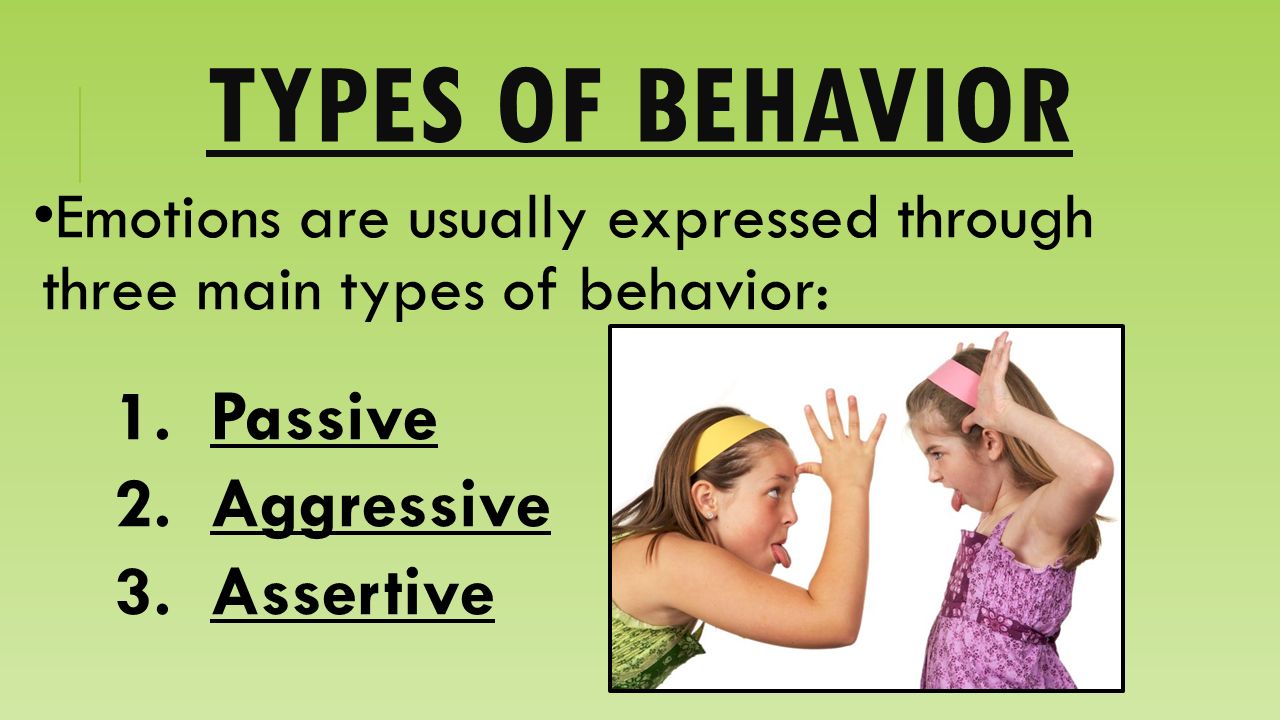 TYPES OF BEHAVIOR

•Emotions are usually expressed through three main types of behavior:

1. Passive
2. Aggressive
3. Assertive